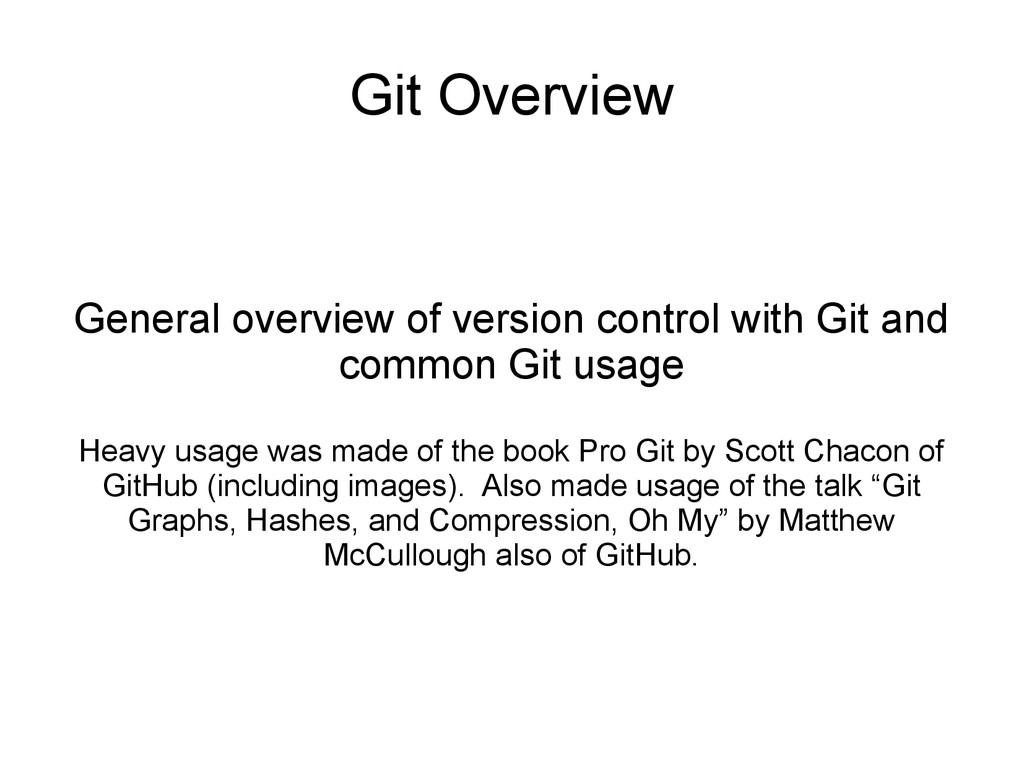 Git Overview

General overview of version control with Git and common Git usage

Heavy usage was made of the book Pro Git by Scott Chacon of GitHub (including images). Also made usage of the talk “Git Graphs, Hashes, and Compression, Oh My” by Matthew McCullough also of GitHub.